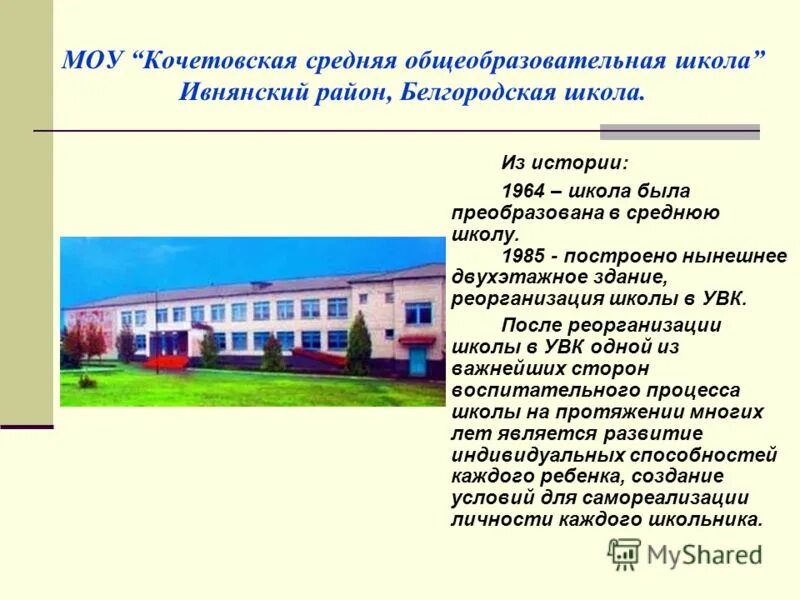 МОУ “Кочетовская средняя общеобразовательная школа” Ивнянский район, Белгородская школа.

Из истории:

1964 – школа была преобразована в среднюю школу.

1985 - построено нынешнее двухэтажное здание, реорганизация школы в УВК.

После реорганизации школы в УВК одной из важнейших сторон воспитательного процесса школы на протяжении многих лет является развитие индивидуальных способностей каждого ребенка, создание условий для самореализации личности каждого школьника.

MyShared